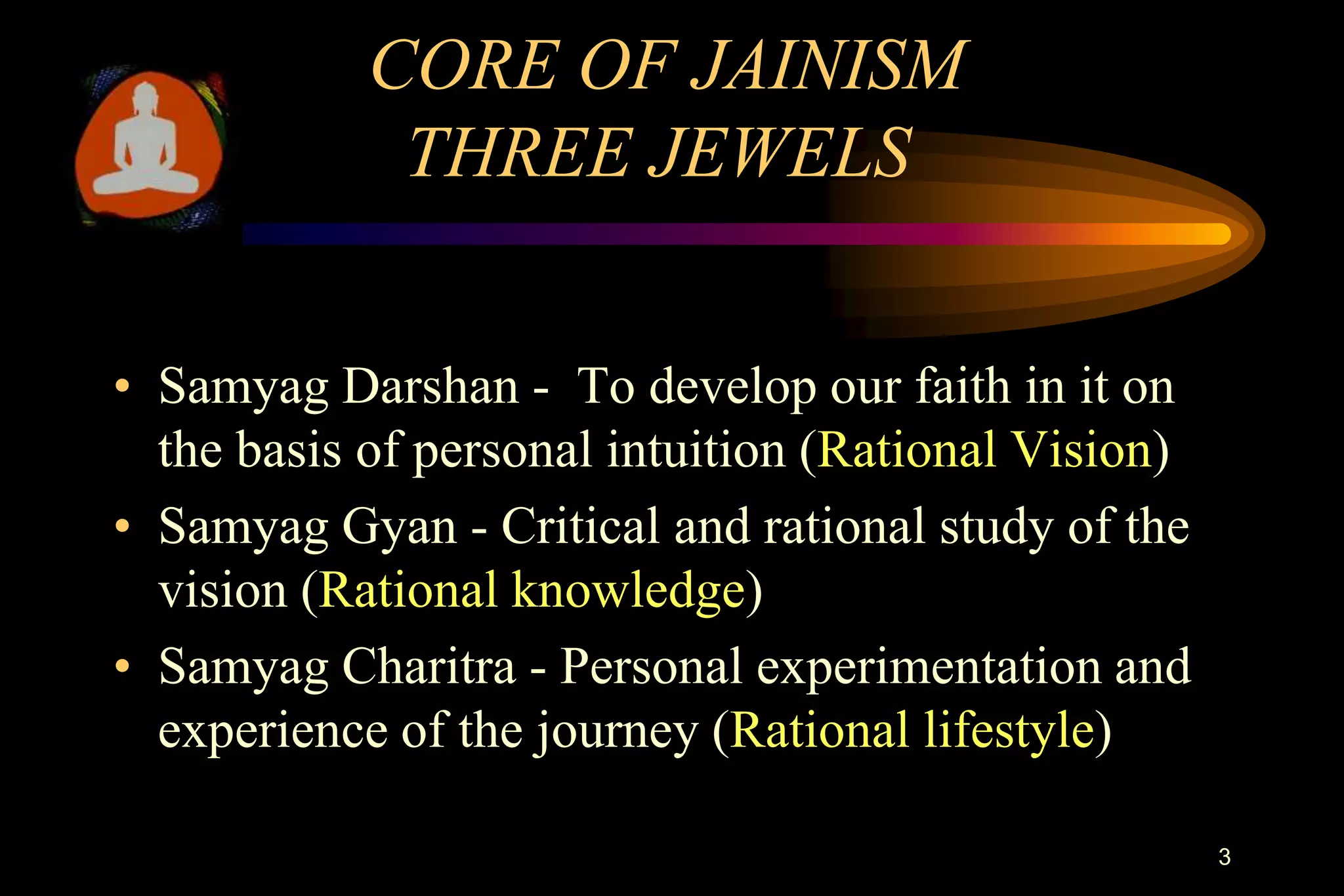 CORE OF JAINISM
THREE JEWELS

• Samyag Darshan - To develop our faith in it on the basis of personal intuition (Rational Vision)
• Samyag Gyan - Critical and rational study of the vision (Rational knowledge)
• Samyag Charitra - Personal experimentation and experience of the journey (Rational lifestyle)

3